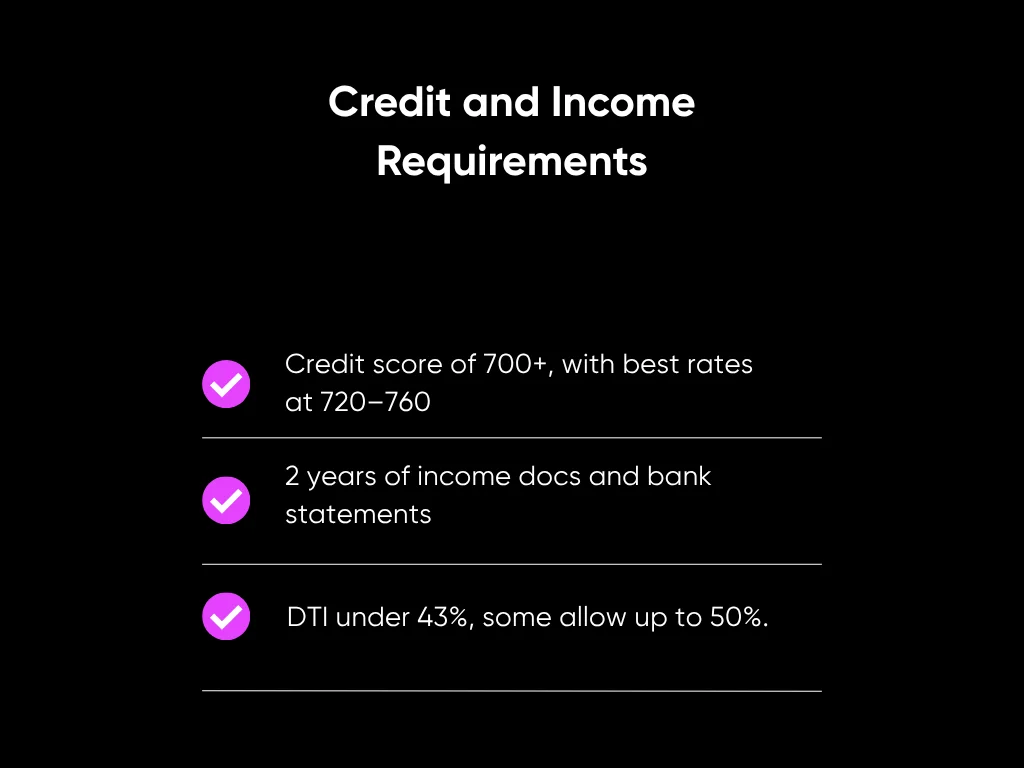 Credit and Income Requirements

Credit score of 700+, with best rates at 720–760

2 years of income docs and bank statements

DTI under 43%, some allow up to 50%.